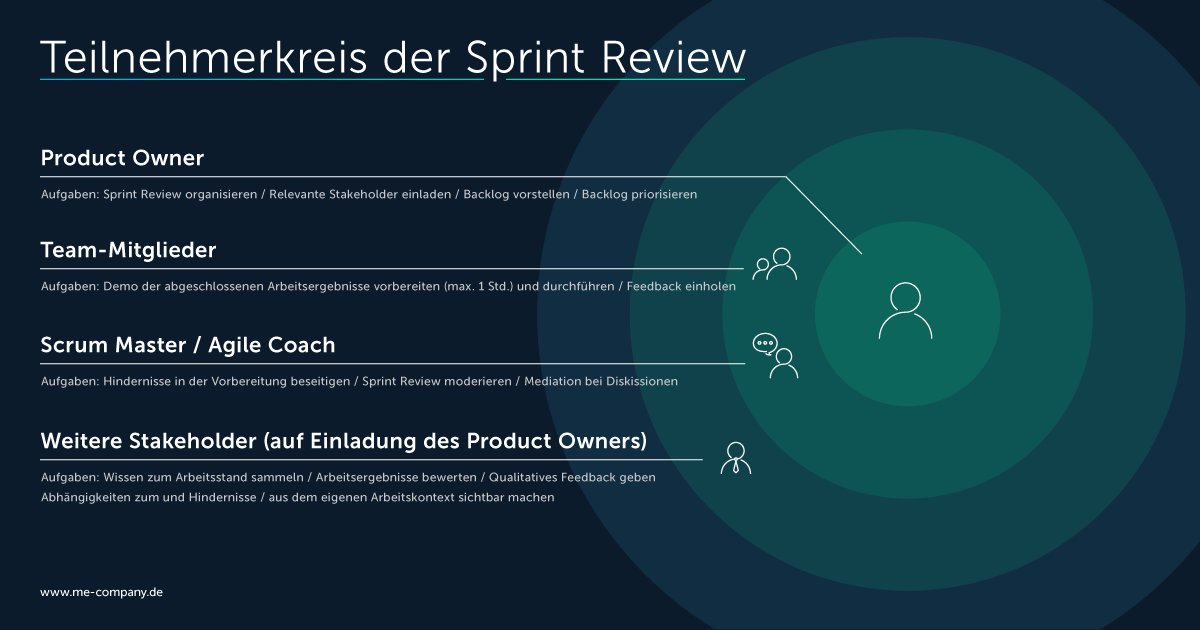 Teilnehmerkreis der Sprint Review

Product Owner

Aufgaben: Sprint Review organisieren / Relevante Stakeholder einladen / Backlog vorstellen / Backlog priorisieren

Team-Mitglieder

Aufgaben: Demo der abgeschlossenen Arbeitsergebnisse vorbereiten (max. 1 Std.) und durchführen / Feedback einholen

Scrum Master / Agile Coach

Aufgaben: Hindernisse in der Vorbereitung beseitigen / Sprint Review moderieren / Mediation bei Diskissionen

Weitere Stakeholder (auf Einladung des Product Owners)

Aufgaben: Wissen zum Arbeitsstand sammeln / Arbeitsergebnisse bewerten / Qualitatives Feedback geben
Abhängigkeiten zum und Hindernisse / aus dem eigenen Arbeitskontext sichtbar machen

www.me-company.de